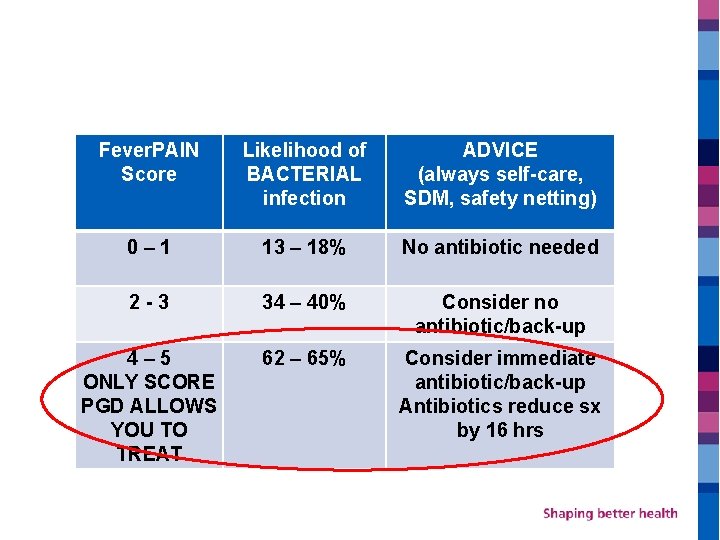 | FeverPAIN Score | Likelihood of BACTERIAL infection | ADVICE (always self-care, SDM, safety netting) |
|---|---|---|
| 0 – 1 | 13 – 18% | No antibiotic needed |
| 2 - 3 | 34 – 40% | Consider no antibiotic/back-up |
| 4 – 5 ONLY SCORE PGD ALLOWS YOU TO TREAT | 62 – 65% | Consider immediate antibiotic/back-up Antibiotics reduce sx by 16 hrs |

Shaping better health